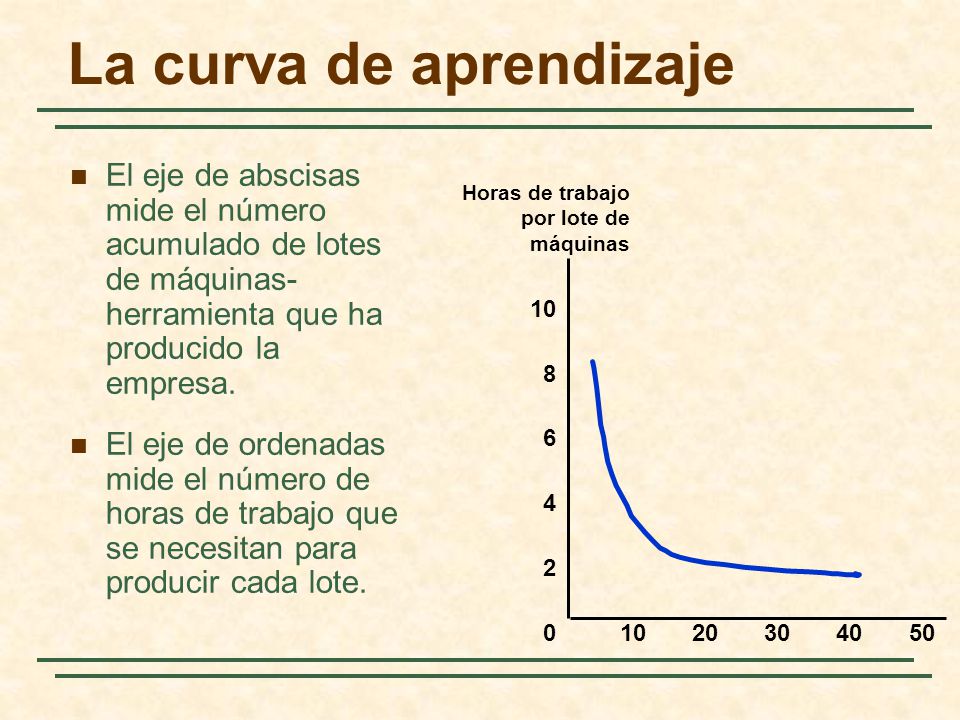 La curva de aprendizaje

■ El eje de abscisas mide el número acumulado de lotes de máquinas-herramienta que ha producido la empresa.

■ El eje de ordenadas mide el número de horas de trabajo que se necesitan para producir cada lote.

Horas de trabajo por lote de máquinas

10
8
6
4
2
0
10 20 30 40 50